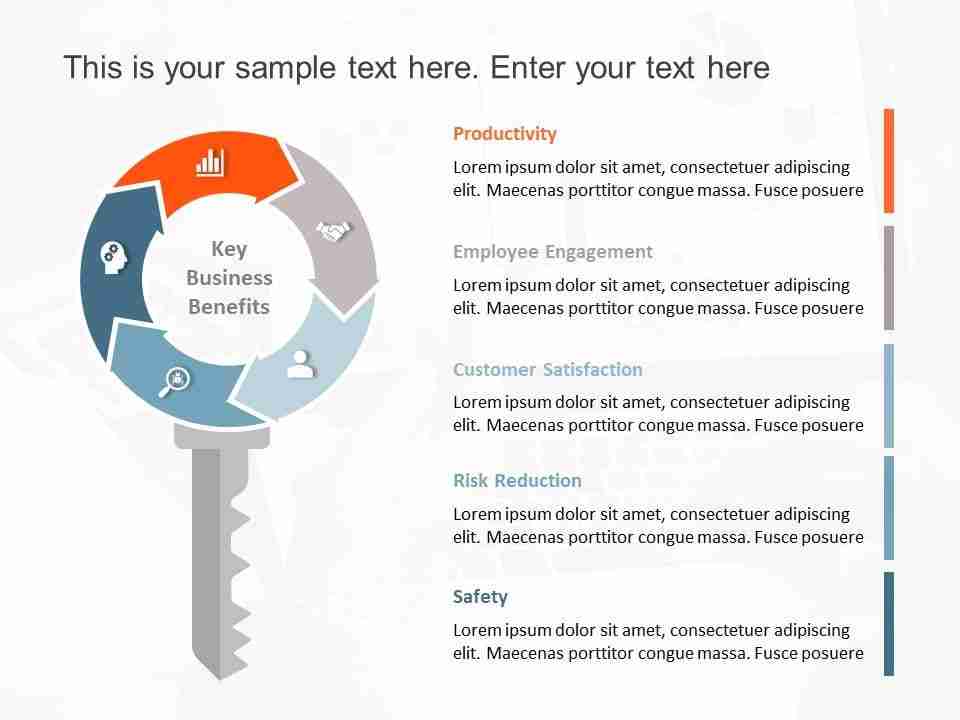 This is your sample text here. Enter your text here

Key Business Benefits

Productivity

Lorem ipsum dolor sit amet, consectetuer adipiscing elit. Maecenas porttitor congue massa. Fusce posuere

Employee Engagement

Lorem ipsum dolor sit amet, consectetuer adipiscing elit. Maecenas porttitor congue massa. Fusce posuere

Customer Satisfaction

Lorem ipsum dolor sit amet, consectetuer adipiscing elit. Maecenas porttitor congue massa. Fusce posuere

Risk Reduction

Lorem ipsum dolor sit amet, consectetuer adipiscing elit. Maecenas porttitor congue massa. Fusce posuere

Safety

Lorem ipsum dolor sit amet, consectetuer adipiscing elit. Maecenas porttitor congue massa. Fusce posuere